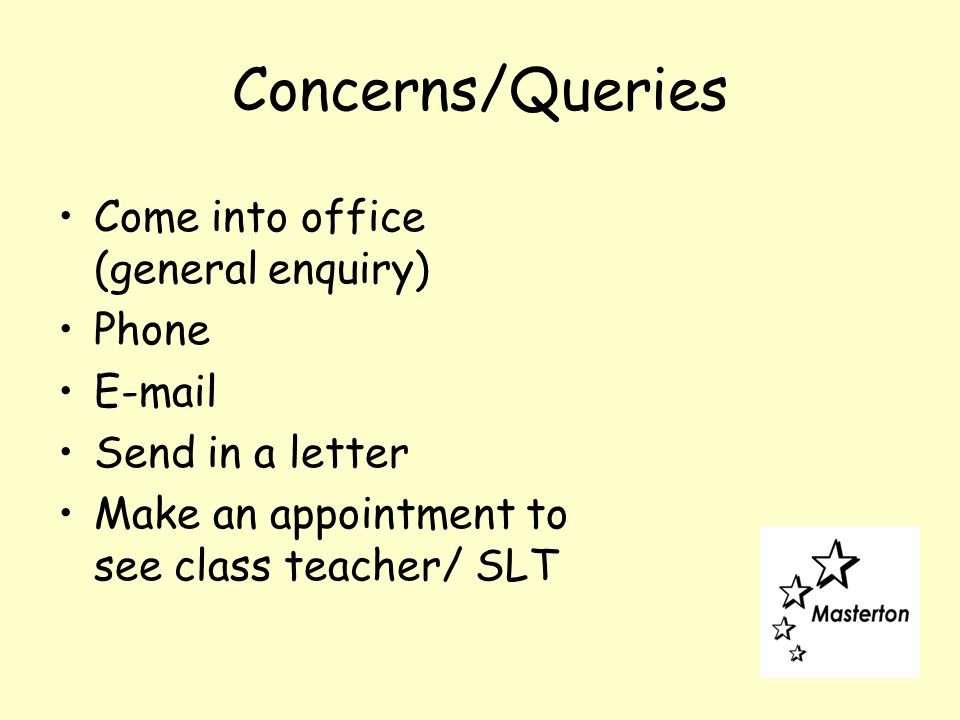 Concerns/Queries

• Come into office (general enquiry)
• Phone
• E-mail
• Send in a letter
• Make an appointment to see class teacher/ SLT

Masterton